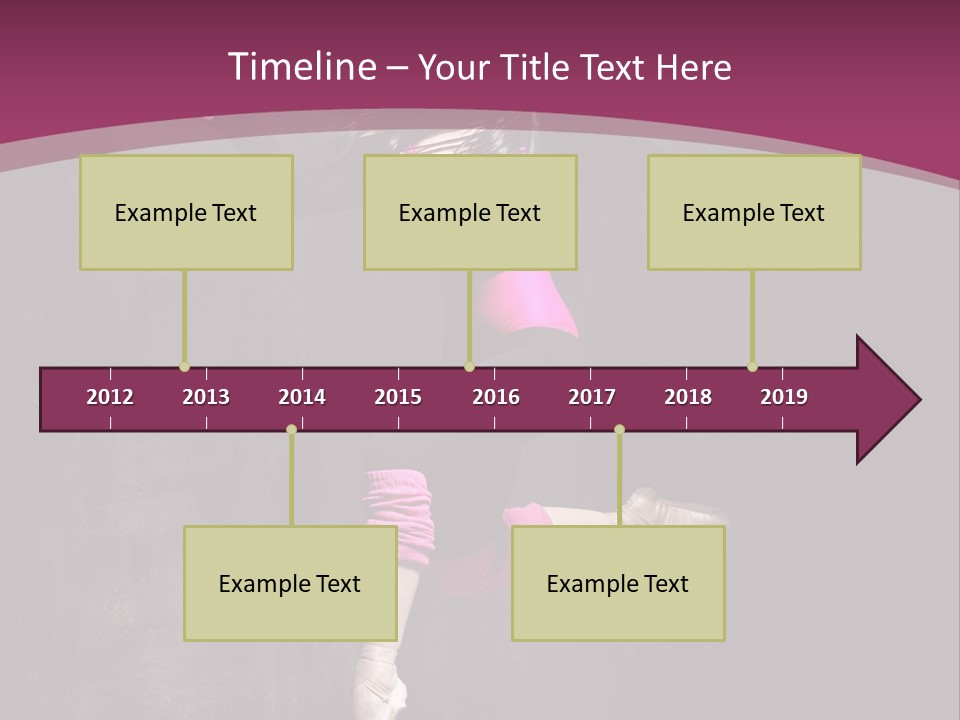 Timeline – Your Title Text Here

Example Text

Example Text

Example Text

2012 2013 2014 2015 2016 2017 2018 2019

Example Text

Example Text